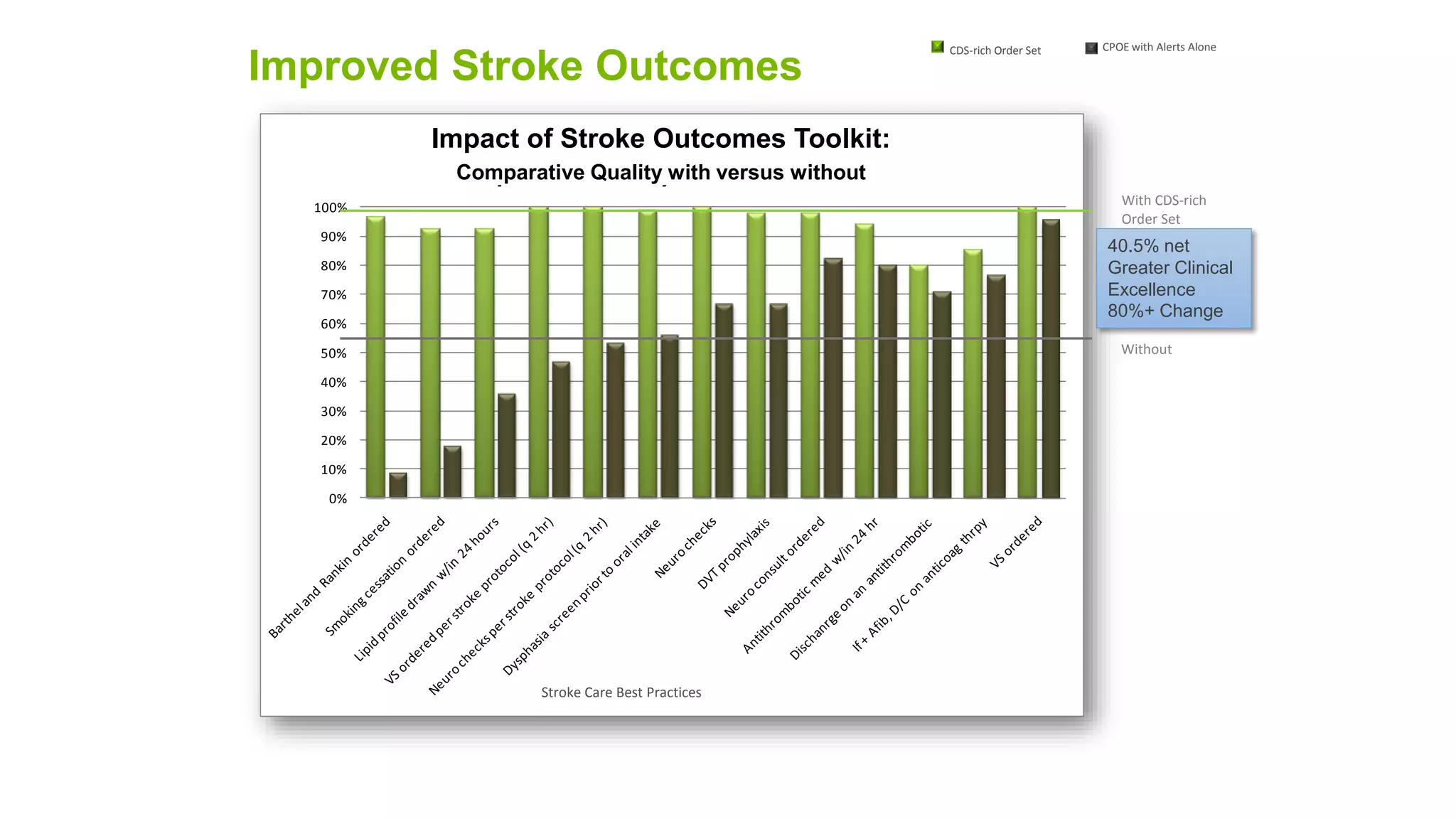 Improved Stroke Outcomes

CDS-rich Order Set

CPOE with Alerts Alone

Impact of Stroke Outcomes Toolkit:

Comparative Quality with versus without

100%
90%
80%
70%
60%
50%
40%
30%
20%
10%
0%

Barthel and Rankin ordered

Smoking cessation ordered

Lipid profile drawn w/in 24 hours

VS ordered per stroke protocol (q 2 hr)

Neuro checks per stroke protocol (q 2 hr)

Dysphasia screen prior to oral intake

Neuro checks

DVT prophylaxis

Neuro consult ordered

Antithrombotic med w/in 24 hr

Dischanrge on an antithrombotic

If + Afib, D/C on anticoag thrpy

VS ordered

Stroke Care Best Practices

With CDS-rich Order Set

40.5% net Greater Clinical Excellence 80%+ Change

Without